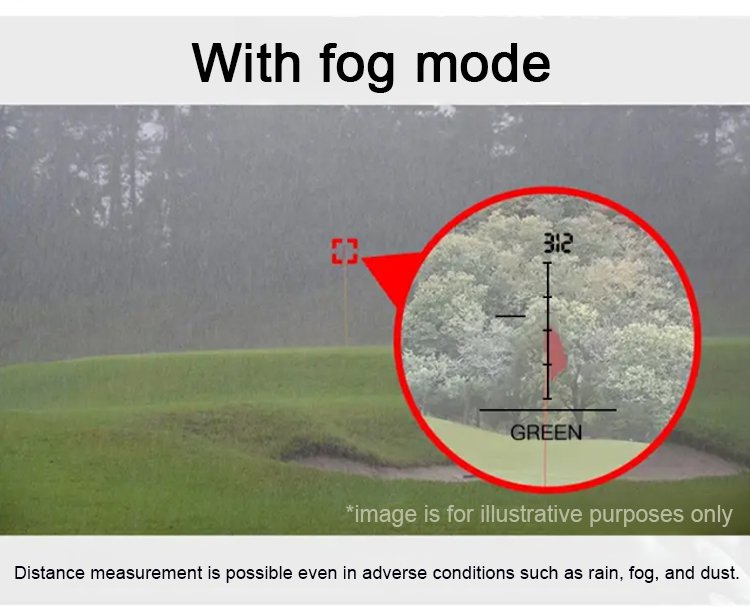 With fog mode

312

GREEN

*image is for illustrative purposes only

Distance measurement is possible even in adverse conditions such as rain, fog, and dust.